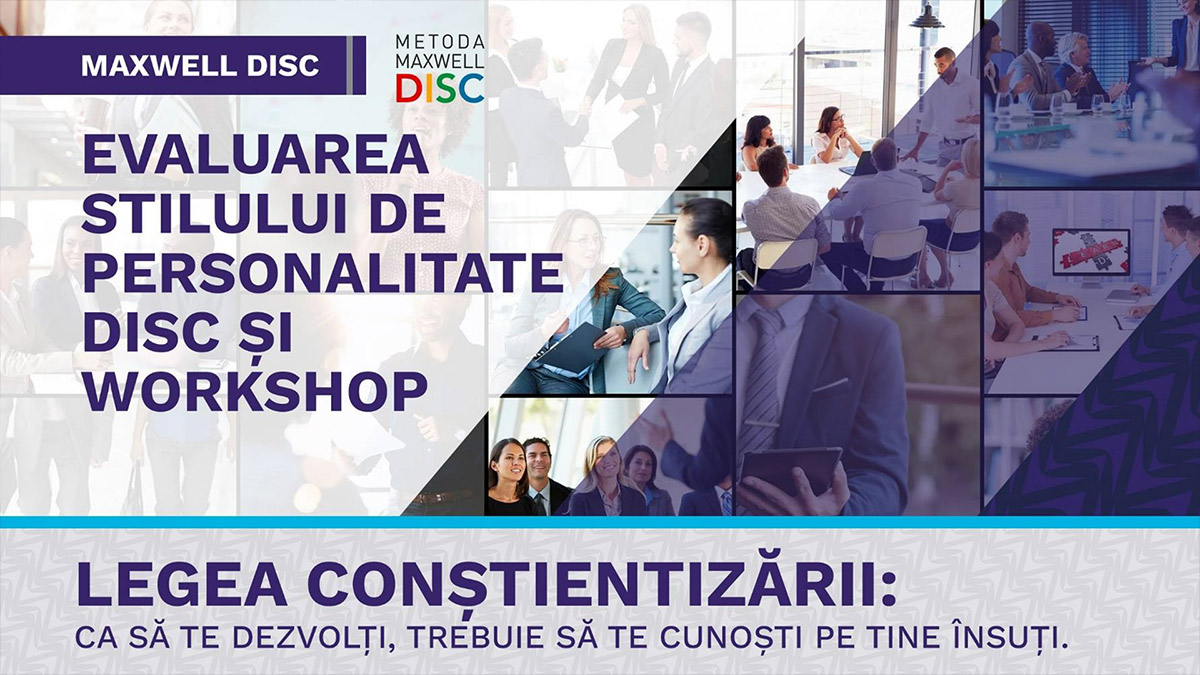 MAXWELL DISC

METODA MAXWELL DISC

EVALUAREA STILULUI DE PERSONALITATE DISC ȘI WORKSHOP

LEGEA CONȘTIENTIZĂRII:
CA SĂ TE DEZVOLȚI, TREBUIE SĂ TE CUNOȘTI PE TINE ÎNSUȚI.